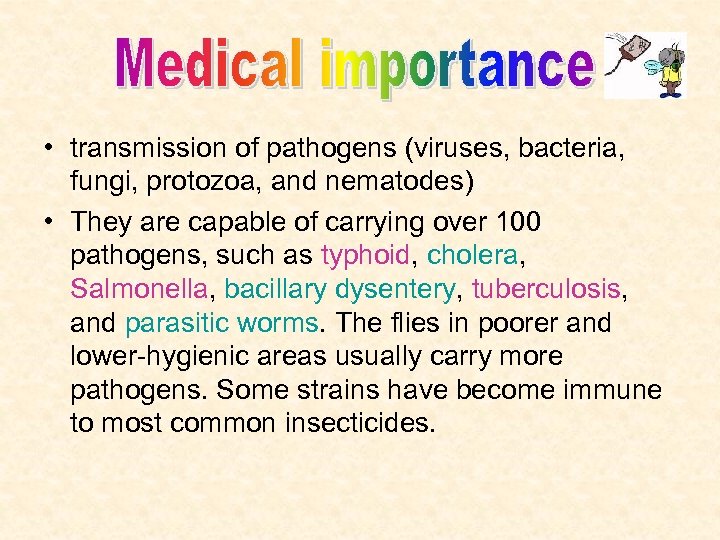 Medical importance

• transmission of pathogens (viruses, bacteria, fungi, protozoa, and nematodes)

• They are capable of carrying over 100 pathogens, such as typhoid, cholera, Salmonella, bacillary dysentery, tuberculosis, and parasitic worms. The flies in poorer and lower-hygienic areas usually carry more pathogens. Some strains have become immune to most common insecticides.